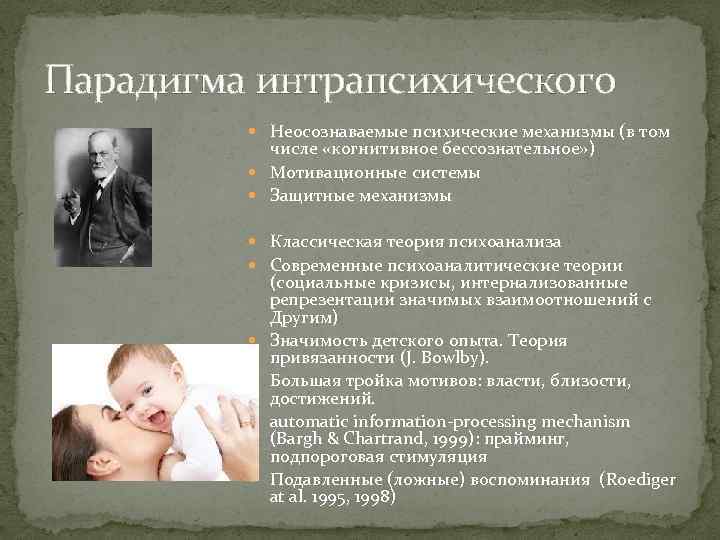 Парадигма интрапсихического

Неосознаваемые психические механизмы (в том числе «когнитивное бессознательное»)
Мотивационные системы
Защитные механизмы

Классическая теория психоанализа
Современные психоаналитические теории (социальные кризисы, интернализованные репрезентации значимых взаимоотношений с Другим)
Значимость детского опыта. Теория привязанности (J. Bowlby).
Большая тройка мотивов: власти, близости, достижений.
automatic information-processing mechanism (Bargh & Chartrand, 1999): прайминг, подпороговая стимуляция
Подавленные (ложные) воспоминания (Roediger at al. 1995, 1998)